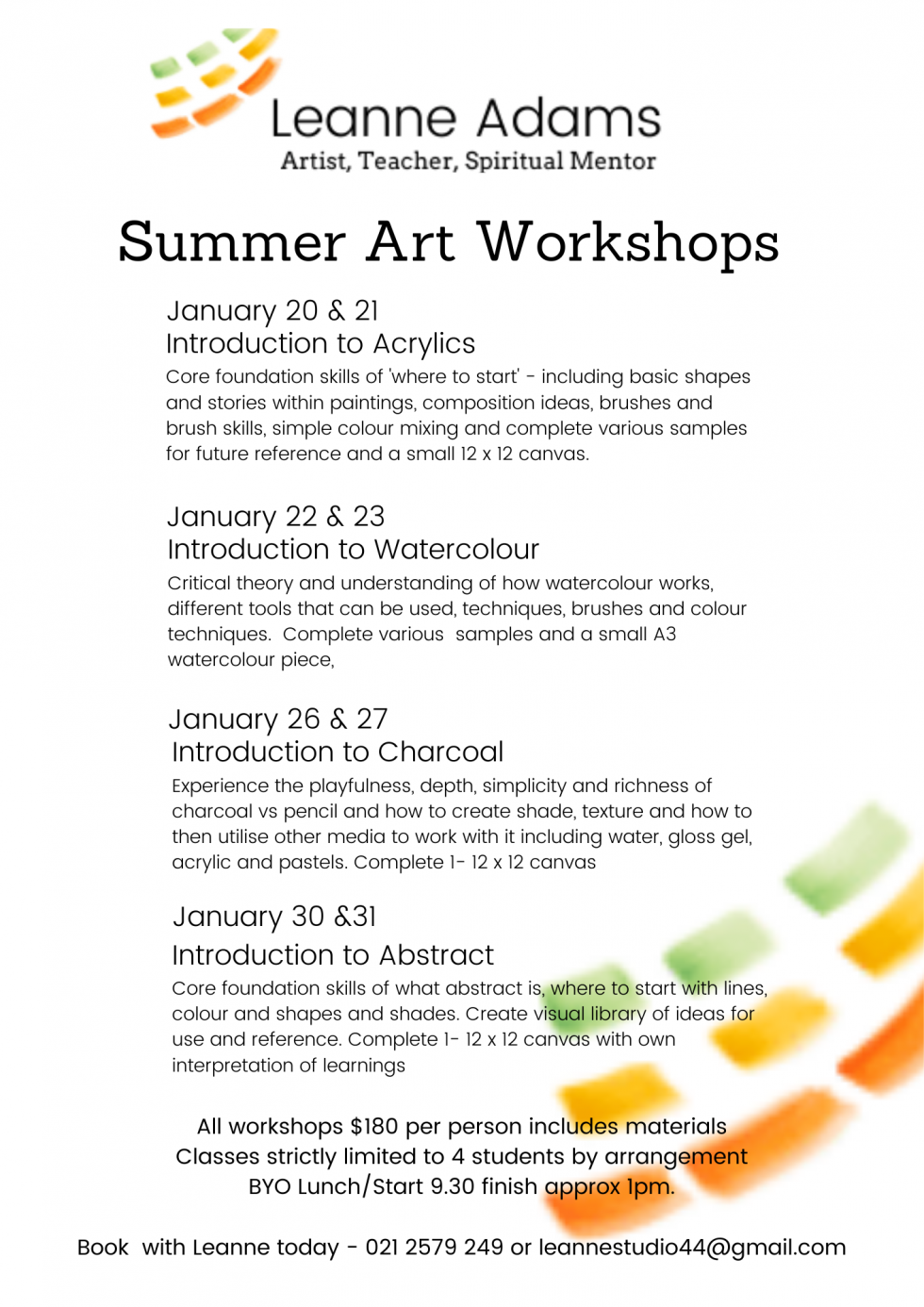 Leanne Adams
Artist, Teacher, Spiritual Mentor

Summer Art Workshops

January 20 & 21
Introduction to Acrylics
Core foundation skills of 'where to start' - including basic shapes and stories within paintings, composition ideas, brushes and brush skills, simple colour mixing and complete various samples for future reference and a small 12 x 12 canvas.

January 22 & 23
Introduction to Watercolour
Critical theory and understanding of how watercolour works, different tools that can be used, techniques, brushes and colour techniques. Complete various samples and a small A3 watercolour piece,

January 26 & 27
Introduction to Charcoal
Experience the playfulness, depth, simplicity and richness of charcoal vs pencil and how to create shade, texture and how to then utilise other media to work with it including water, gloss gel, acrylic and pastels. Complete 1- 12 x 12 canvas

January 30 &31
Introduction to Abstract
Core foundation skills of what abstract is, where to start with lines, colour and shapes and shades. Create visual library of ideas for use and reference. Complete 1- 12 x 12 canvas with own interpretation of learnings

All workshops $180 per person includes materials
Classes strictly limited to 4 students by arrangement
BYO Lunch/Start 9.30 finish approx 1pm.

Book with Leanne today - 021 2579 249 or leannestudio44@gmail.com